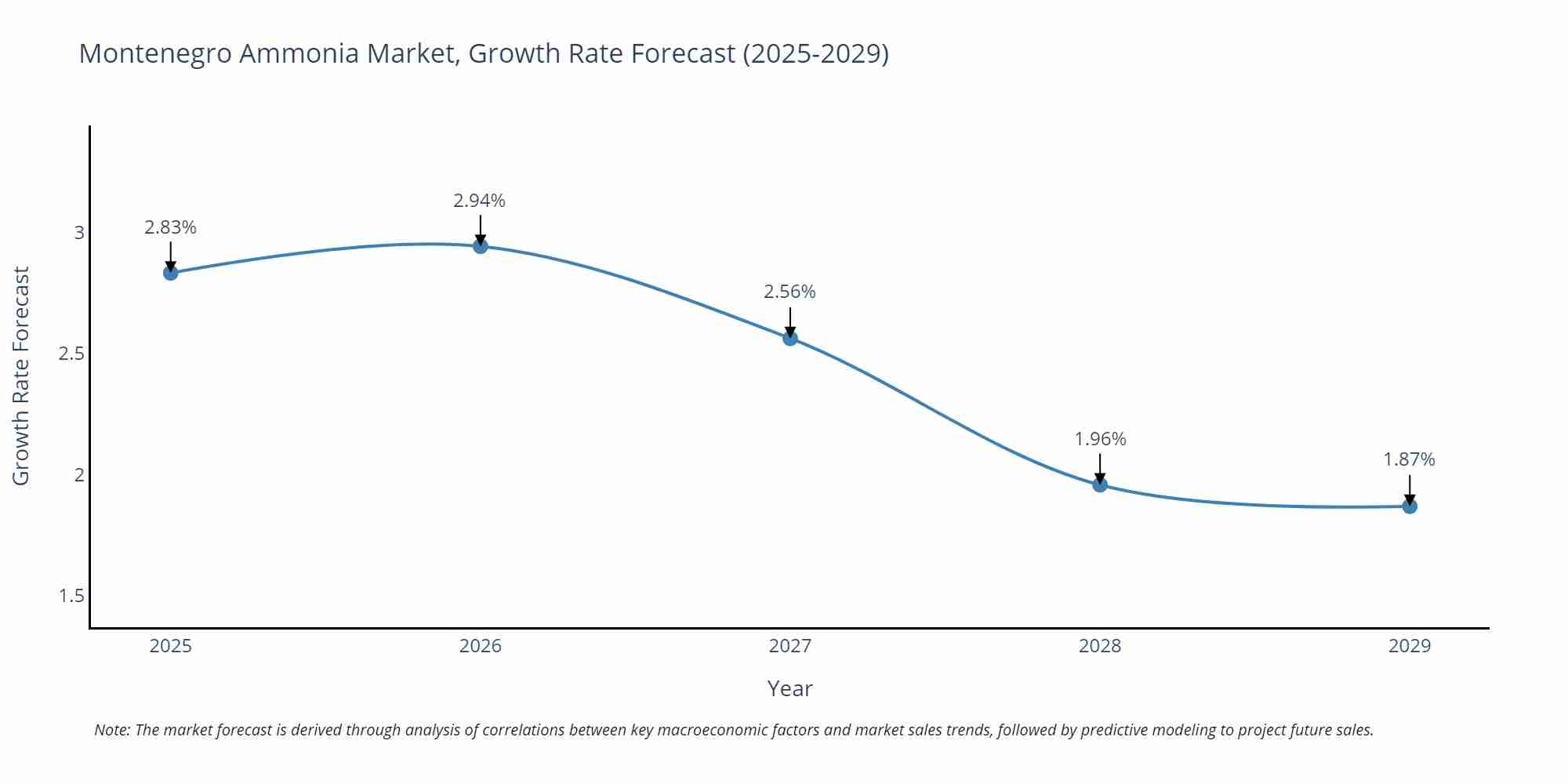 Montenegro Ammonia Market, Growth Rate Forecast (2025-2029)

Growth Rate Forecast

3
2.5
2
1.5

2.83%
2.94%
2.56%
1.96%
1.87%

2025
2026
2027
2028
2029

Year

Note: The market forecast is derived through analysis of correlations between key macroeconomic factors and market sales trends, followed by predictive modeling to project future sales.